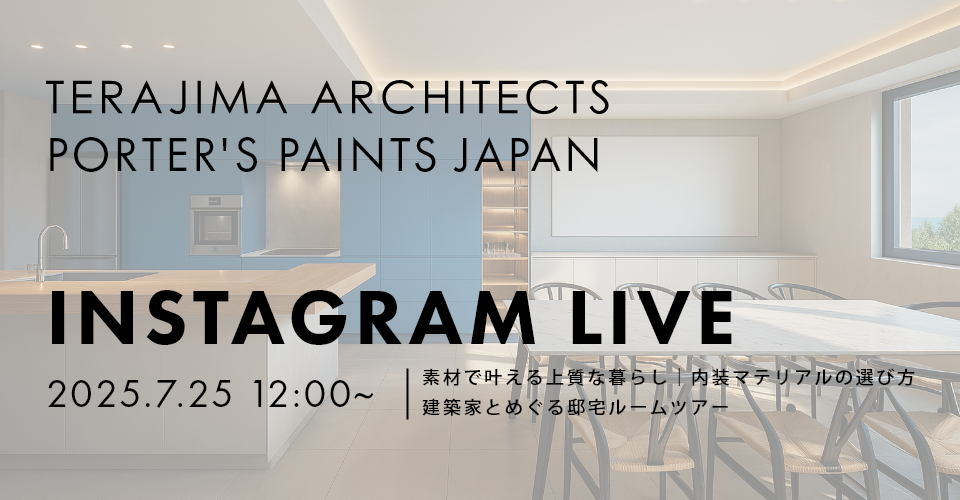 TERAJIMA ARCHITECTS
PORTER'S PAINTS JAPAN

INSTAGRAM LIVE

2025.7.25 12:00~

素材で叶える上質な暮らし｜内装マテリアルの選び方
建築家とめぐる邸宅ルームツアー